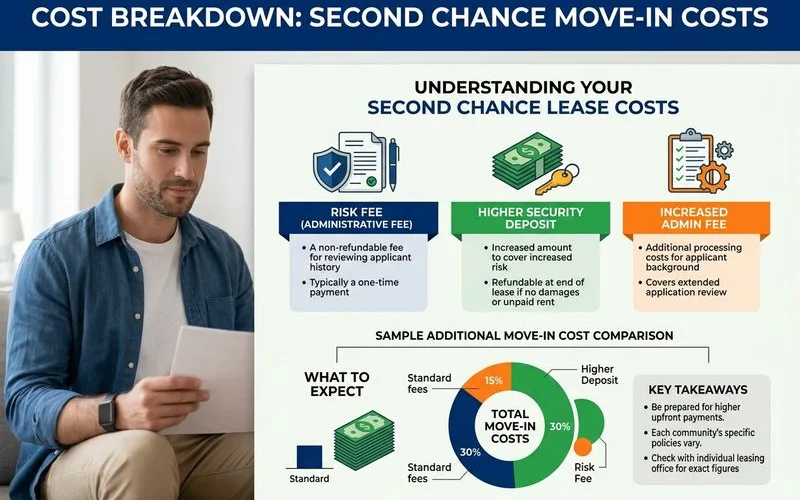 COST BREAKDOWN: SECOND CHANCE MOVE-IN COSTS

UNDERSTANDING YOUR SECOND CHANCE LEASE COSTS

RISK FEE (ADMINISTRATIVE FEE)

• A non-refundable fee for reviewing applicant history
• Typically a one-time payment

HIGHER SECURITY DEPOSIT

• Increased amount to cover increased risk
• Refundable at end of lease if no damages or unpaid rent

INCREASED ADMIN FEE

• Additional processing costs for applicant background
• Covers extended application review

SAMPLE ADDITIONAL MOVE-IN COST COMPARISON

WHAT TO EXPECT

Standard

Standard fees

15%

Higher Deposit

TOTAL MOVE-IN COSTS

30%

30%

Standard fees

Risk Fee

KEY TAKEAWAYS

• Be prepared for higher upfront payments.
• Each community's specific policies vary.
• Check with individual leasing office for exact figures